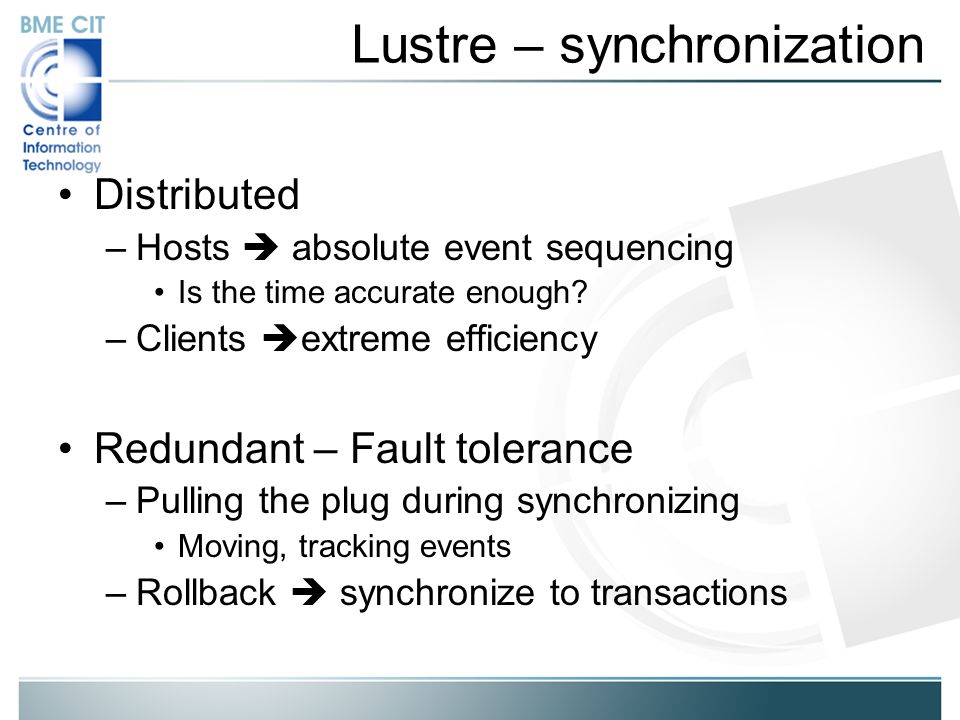 BME CIT
Centre of Information Technology

Lustre – synchronization

• Distributed
– Hosts ➔ absolute event sequencing
• Is the time accurate enough?
– Clients ➔extreme efficiency

• Redundant – Fault tolerance
– Pulling the plug during synchronizing
• Moving, tracking events
– Rollback ➔ synchronize to transactions